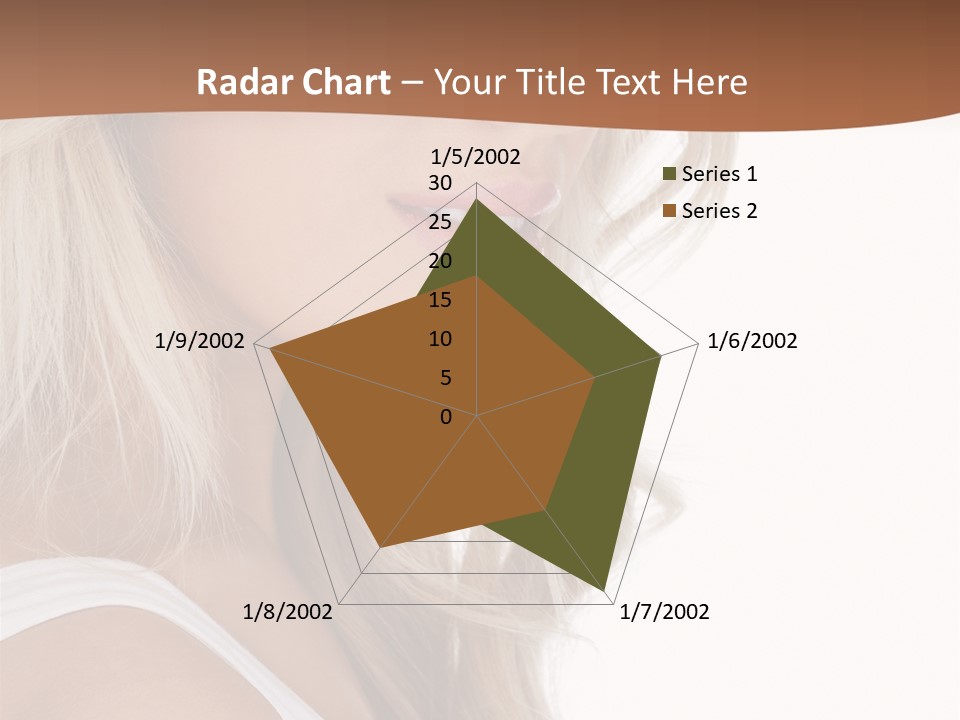 Radar Chart – Your Title Text Here

1/5/2002
30
25
20
15
10
5
0
1/6/2002
1/7/2002
1/8/2002
1/9/2002

Series 1
Series 2